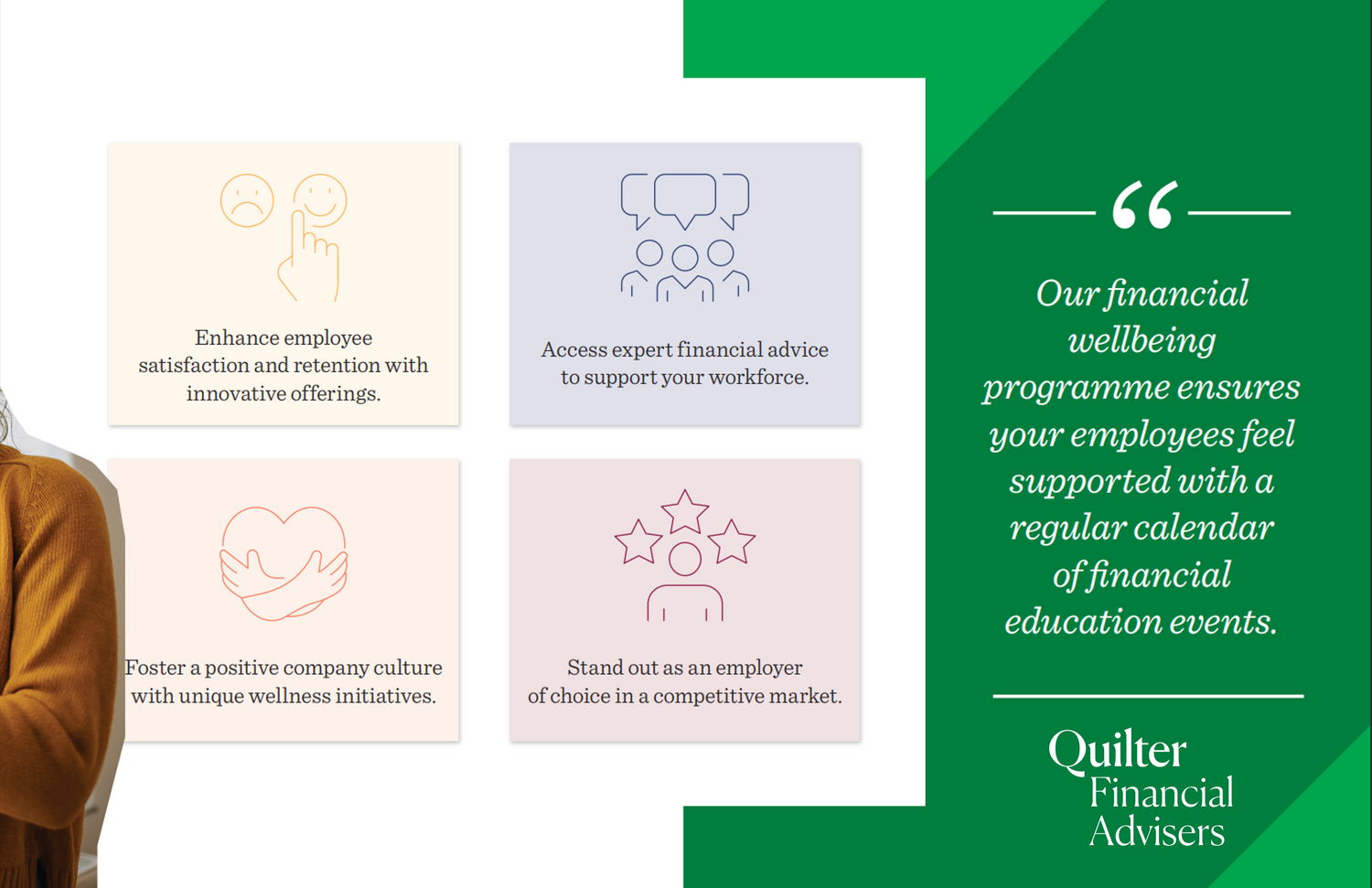 Enhance employee satisfaction and retention with innovative offerings.

Access expert financial advice to support your workforce.

Foster a positive company culture with unique wellness initiatives.

Stand out as an employer of choice in a competitive market.

“

Our financial wellbeing programme ensures your employees feel supported with a regular calendar of financial education events.

Quilter Financial Advisers